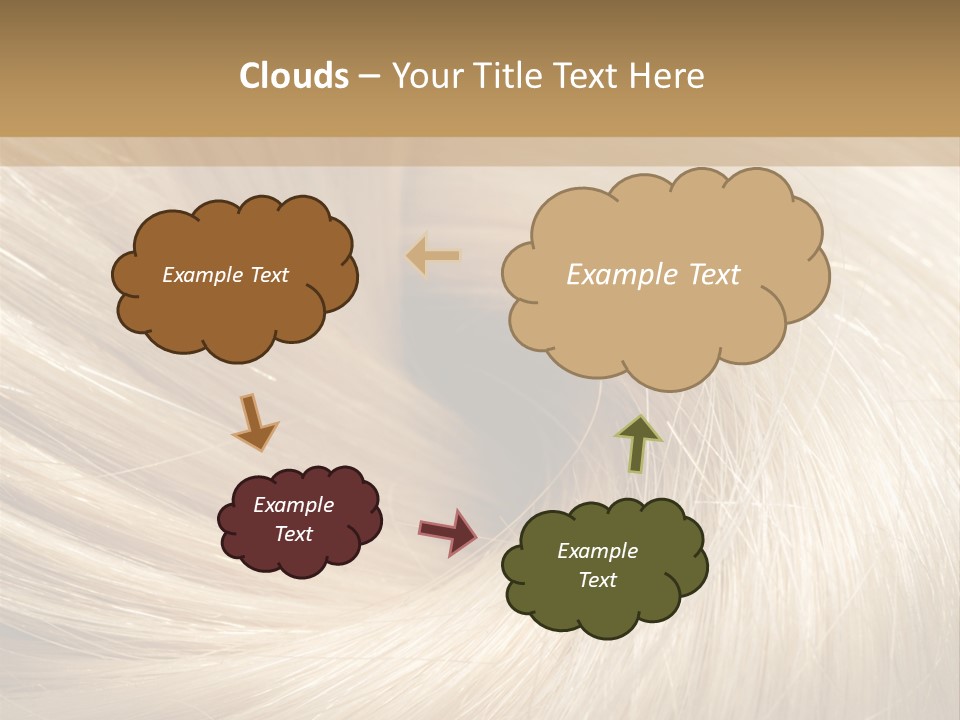 Clouds – Your Title Text Here

Example Text

Example Text

Example Text

Example Text